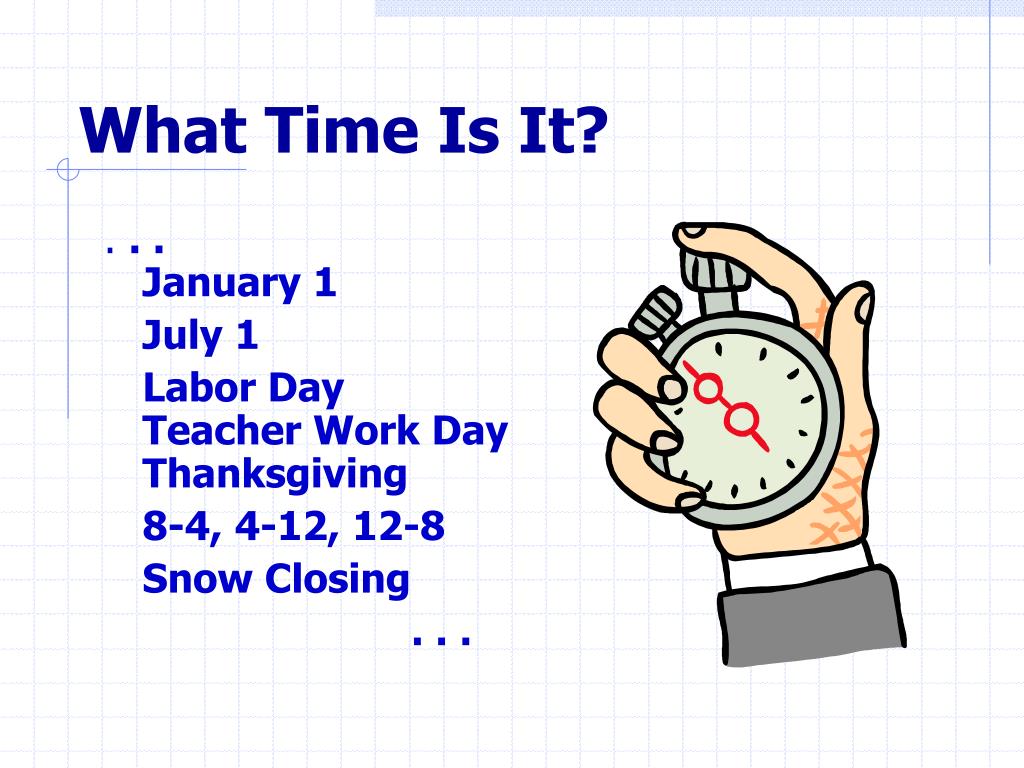 What Time Is It?

. . .

January 1

July 1

Labor Day
Teacher Work Day
Thanksgiving

8-4, 4-12, 12-8

Snow Closing

. . .